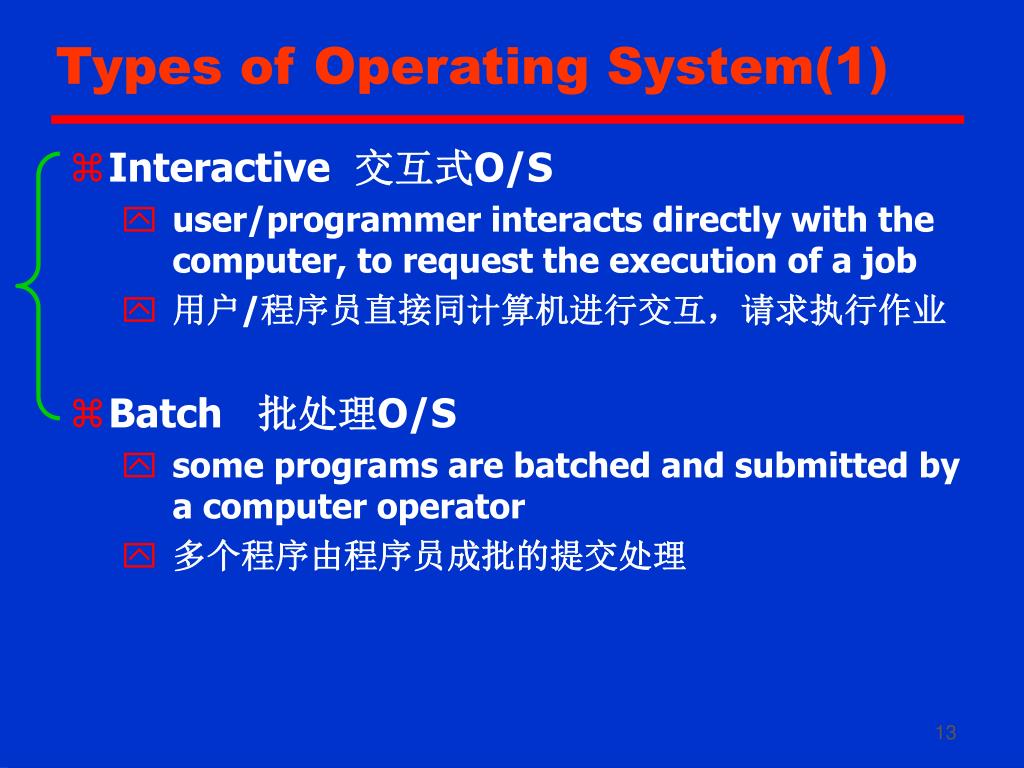 Types of Operating System(1)

Interactive 交互式O/S

user/programmer interacts directly with the computer, to request the execution of a job

用户/程序员直接同计算机进行交互，请求执行作业

Batch 批处理O/S

some programs are batched and submitted by a computer operator

多个程序由程序员成批的提交处理

13